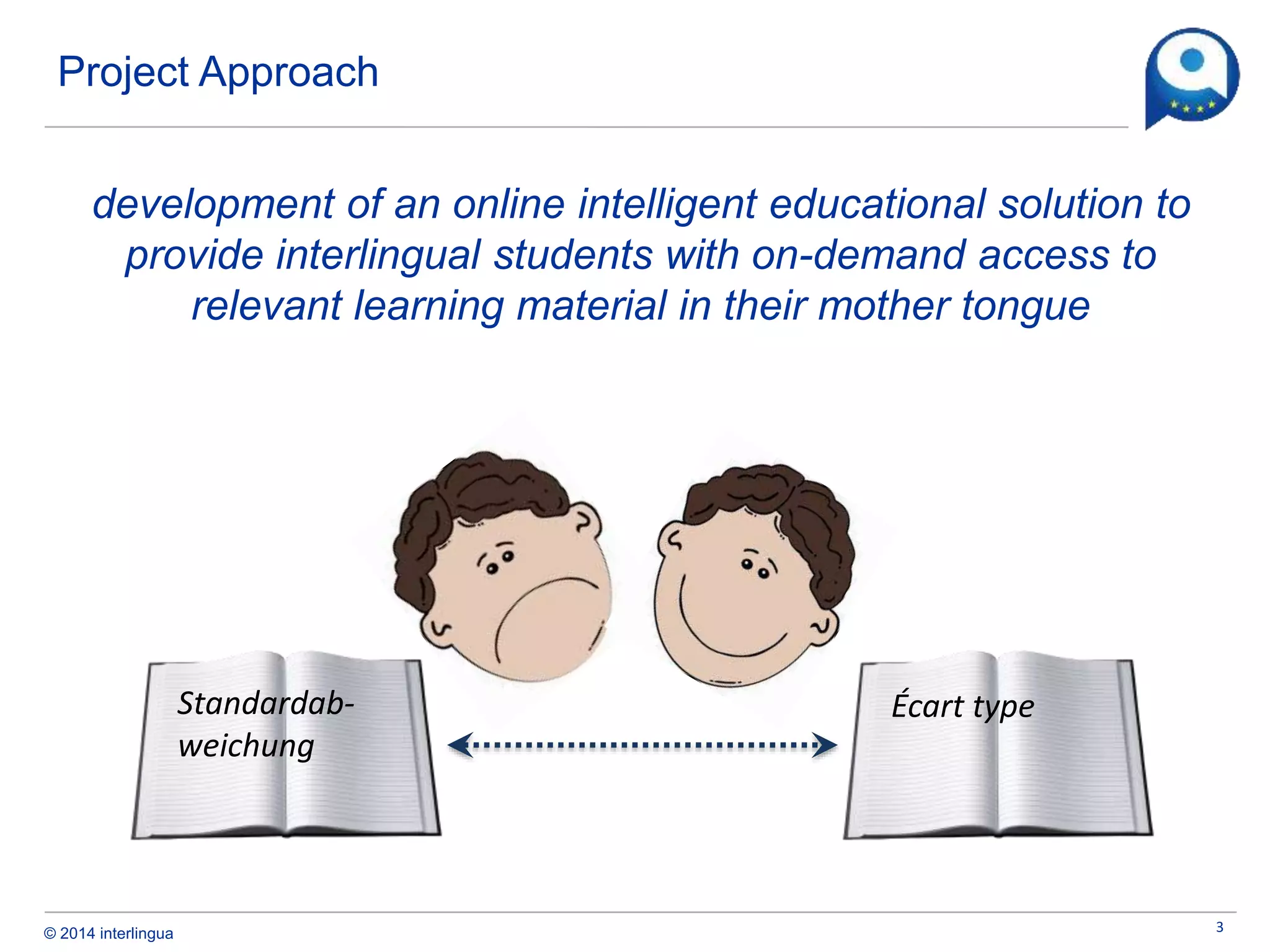 Project Approach

development of an online intelligent educational solution to provide interlingual students with on-demand access to relevant learning material in their mother tongue

Standardabweichung

Écart type

© 2014 interlingua

3